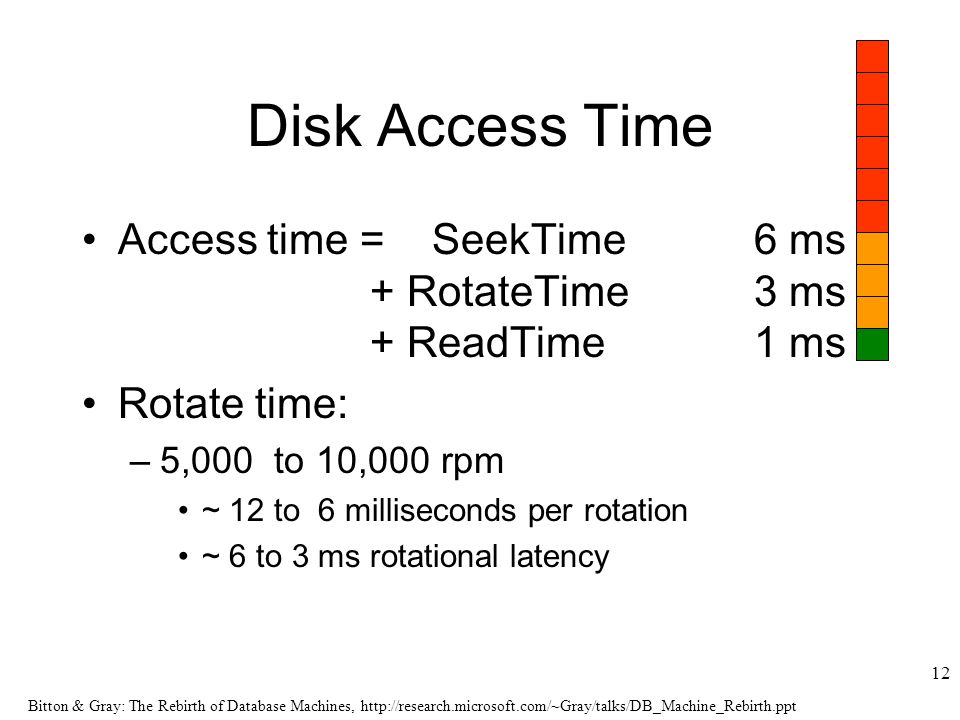 Disk Access Time

• Access time = SeekTime 6 ms
+ RotateTime 3 ms
+ ReadTime 1 ms

• Rotate time:
– 5,000 to 10,000 rpm
• ~ 12 to 6 milliseconds per rotation
• ~ 6 to 3 ms rotational latency

12

Bitton & Gray: The Rebirth of Database Machines, http://research.microsoft.com/~Gray/talks/DB_Machine_Rebirth.ppt